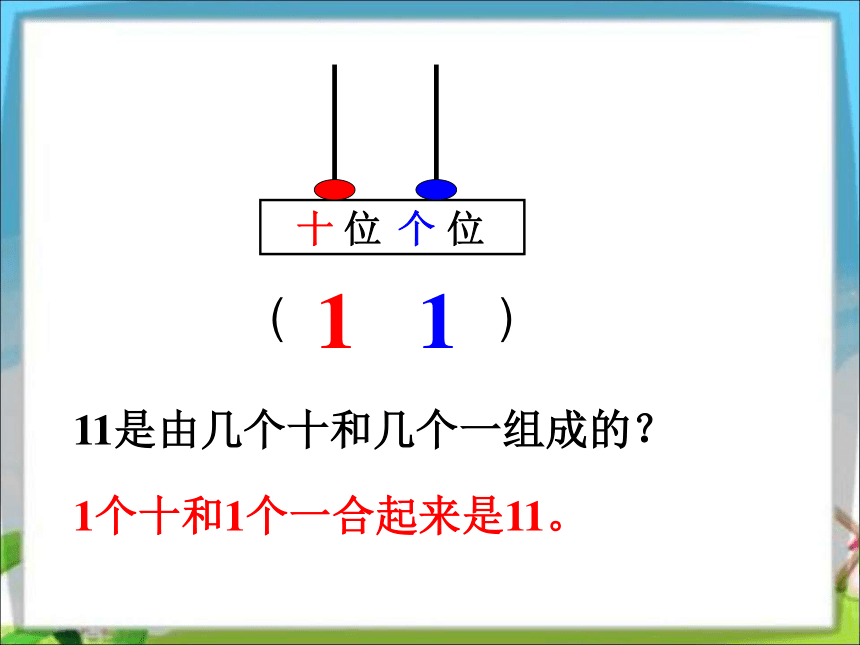 十位 个位

（ 1 1 ）

11是由几个十和几个一组成的？

1个十和1个一合起来是11。